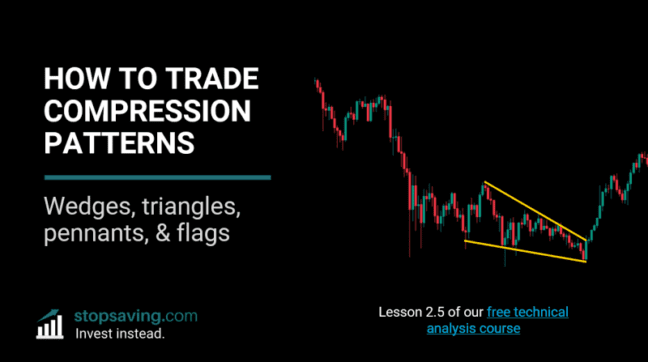 HOW TO TRADE COMPRESSION PATTERNS

Wedges, triangles, pennants, & flags

stopsaving.com
Invest instead.

Lesson 2.5 of our free technical analysis course